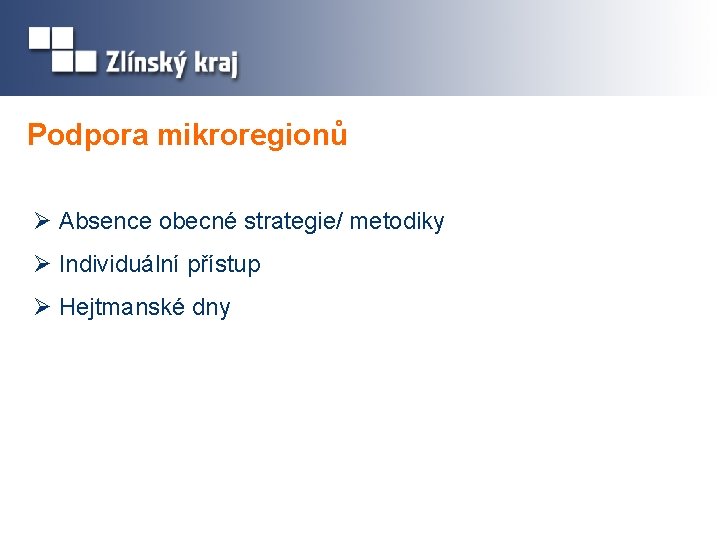 Zlínský kraj

Podpora mikroregionů

➢ Absence obecné strategie/ metodiky
➢ Individuální přístup
➢ Hejtmanské dny